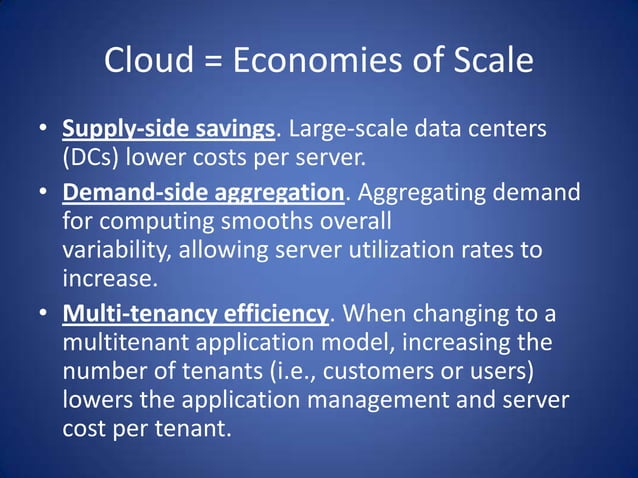 Cloud = Economies of Scale

• Supply-side savings. Large-scale data centers (DCs) lower costs per server.

• Demand-side aggregation. Aggregating demand for computing smooths overall variability, allowing server utilization rates to increase.

• Multi-tenancy efficiency. When changing to a multitenant application model, increasing the number of tenants (i.e., customers or users) lowers the application management and server cost per tenant.